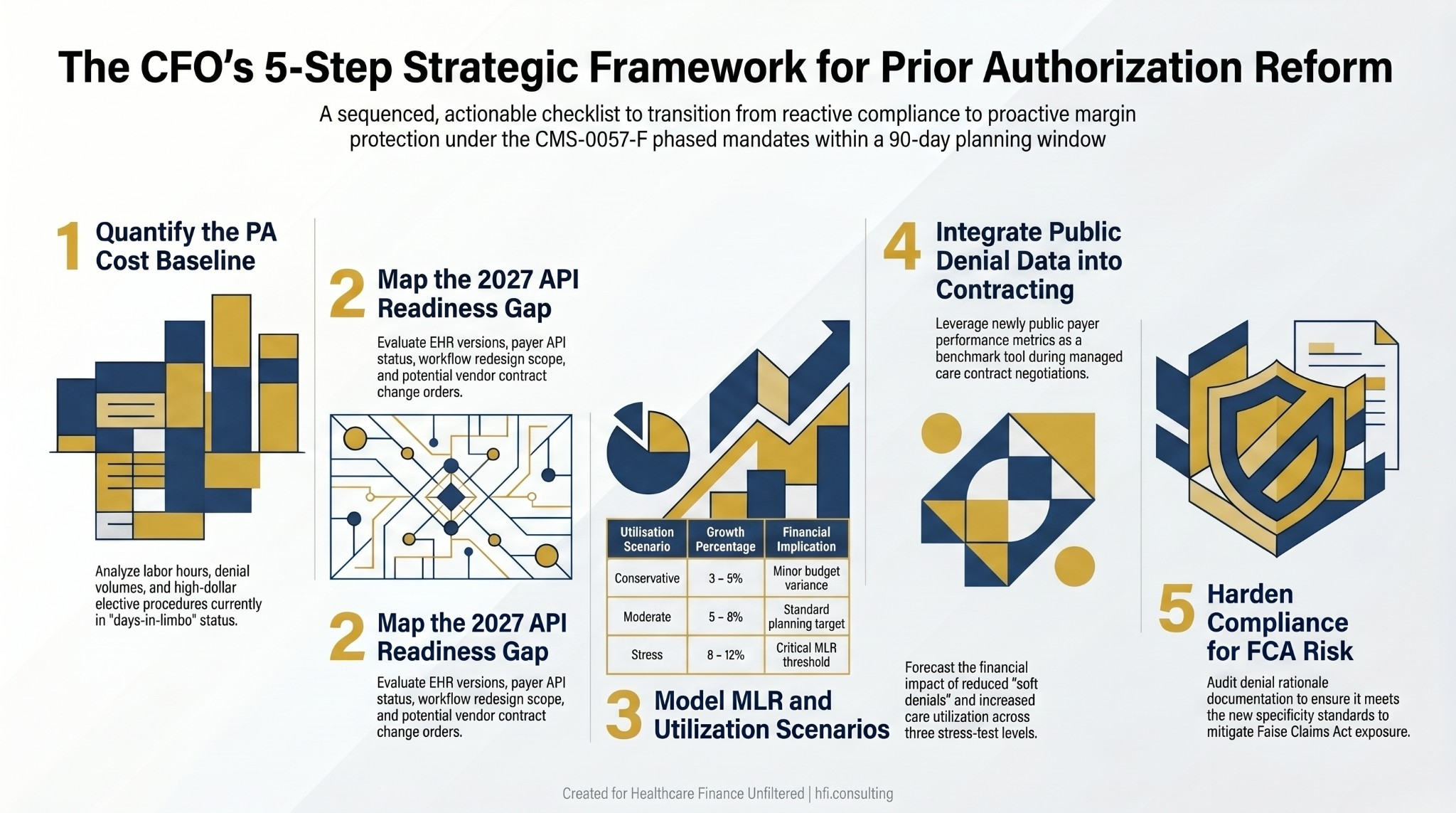 The CFO's 5-Step Strategic Framework for Prior Authorization Reform

A sequenced, actionable checklist to transition from reactive compliance to proactive margin protection under the CMS-0057-F phased mandates within a 90-day planning window

1 Quantify the PA Cost Baseline

Analyze labor hours, denial volumes, and high-dollar elective procedures currently in "days-in-limbo" status.

2 Map the 2027 API Readiness Gap

Evaluate EHR versions, payer API status, workflow redesign scope, and potential vendor contract change orders.

2 Map the 2027 API Readiness Gap

Evaluate EHR versions, payer API status, workflow redesign scope, and potential vendor contract change orders.

| Utilisation Scenario | Growth Percentage | Financial Implication |
|---|---|---|
| Conservative | 3 – 5% | Minor budget variance |
| Moderate | 5 – 8% | Standard planning target |
| Stress | 8 – 12% | Critical MLR threshold |

3 Model MLR and Utilization Scenarios

Forecast the financial impact of reduced "soft denials" and increased care utilization across three stress-test levels.

4 Integrate Public Denial Data into Contracting

Leverage newly public payer performance metrics as a benchmark tool during managed care contract negotiations.

5 Harden Compliance for FCA Risk

Audit denial rationale documentation to ensure it meets the new specificity standards to mitigate Faise Claims Act exposure.

Created for Healthcare Finance Unfiltered | hfi.consulting